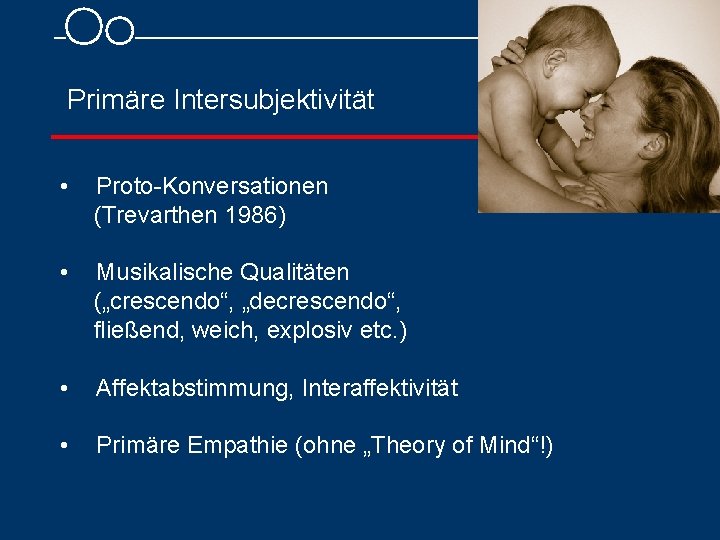 Primäre Intersubjektivität

• Proto-Konversationen (Trevarthen 1986)

• Musikalische Qualitäten („crescendo“, „decrescendo“, fließend, weich, explosiv etc.)

• Affektabstimmung, Interaffektivität

• Primäre Empathie (ohne „Theory of Mind“!)